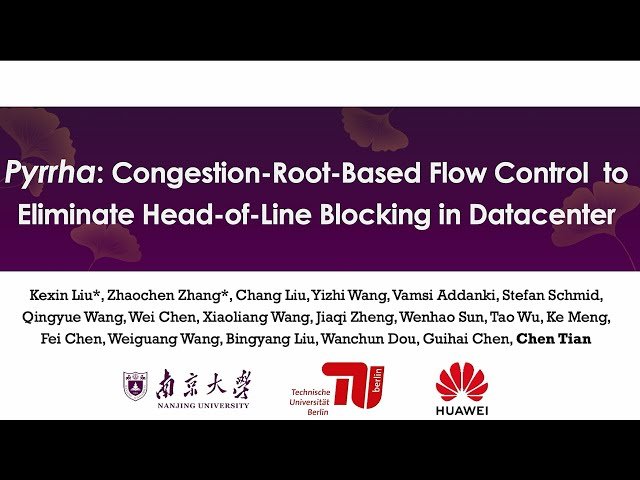 Pyrrha: Congestion-Root-Based Flow Control to Eliminate Head-of-Line Blocking in Datacenter

Kexin Liu*, Zhaochen Zhang*, Chang Liu, Yizhi Wang, Vamsi Addanki, Stefan Schmid, Qingyue Wang, Wei Chen, Xiaoliang Wang, Jiaqi Zheng, Wenhao Sun, Tao Wu, Ke Meng, Fei Chen, Weiguang Wang, Bingyang Liu, Wanchun Dou, Guihai Chen, Chen Tian

南京大學
NANJING UNIVERSITY

Technische Universität Berlin

TU berlin

HUAWEI